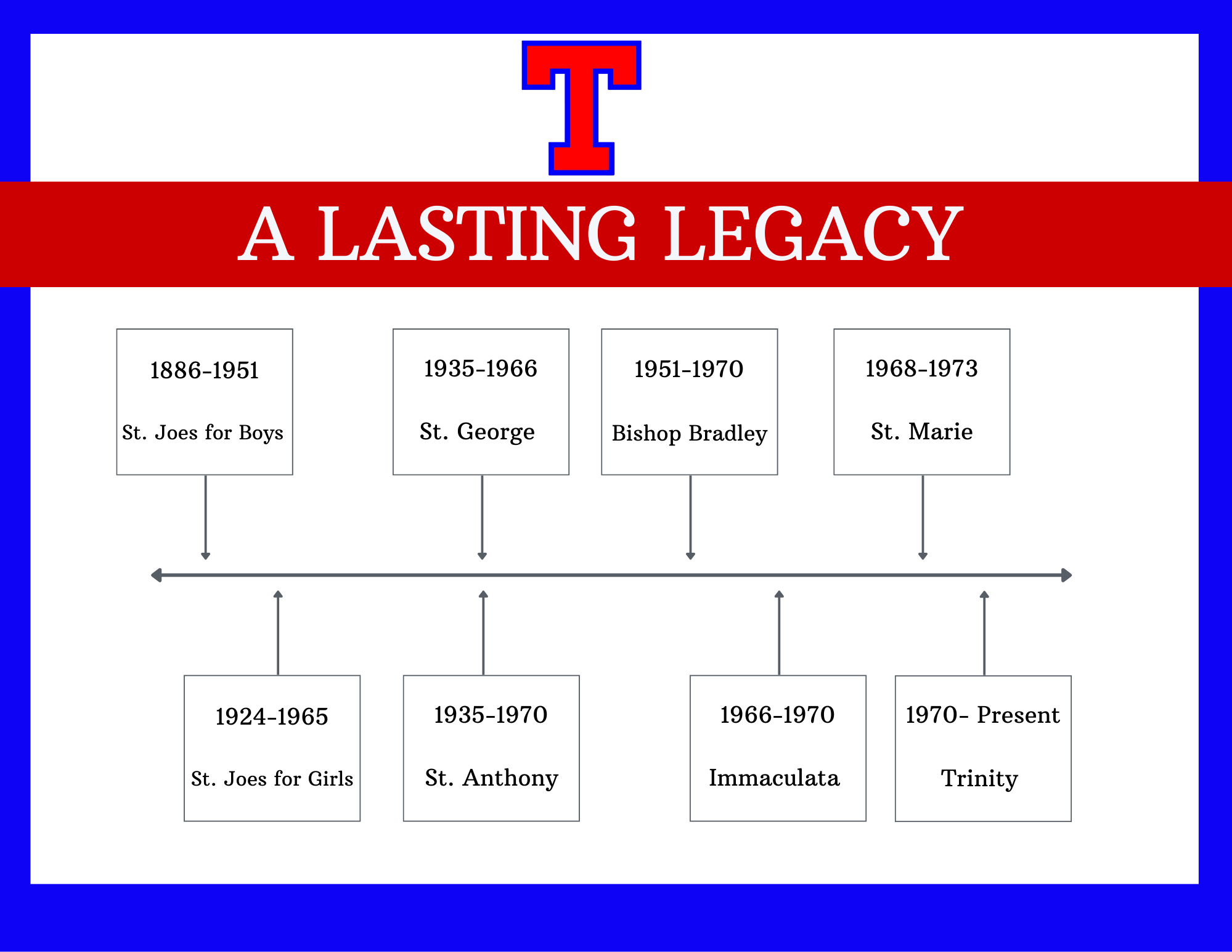 T

A LASTING LEGACY

1886-1951

St. Joes for Boys

1935-1966

St. George

1951-1970

Bishop Bradley

1968-1973

St. Marie

1924-1965

St. Joes for Girls

1935-1970

St. Anthony

1966-1970

Immaculata

1970- Present

Trinity